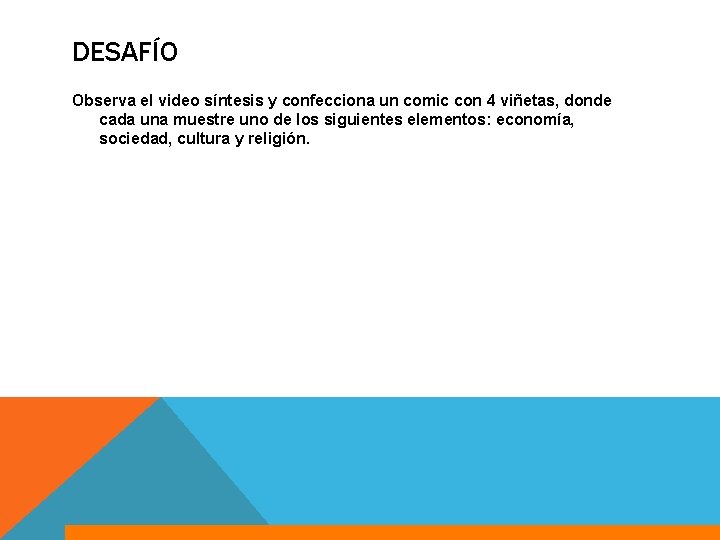 DESAFÍO

Observa el video síntesis y confecciona un comic con 4 viñetas, donde cada una muestre uno de los siguientes elementos: economía, sociedad, cultura y religión.